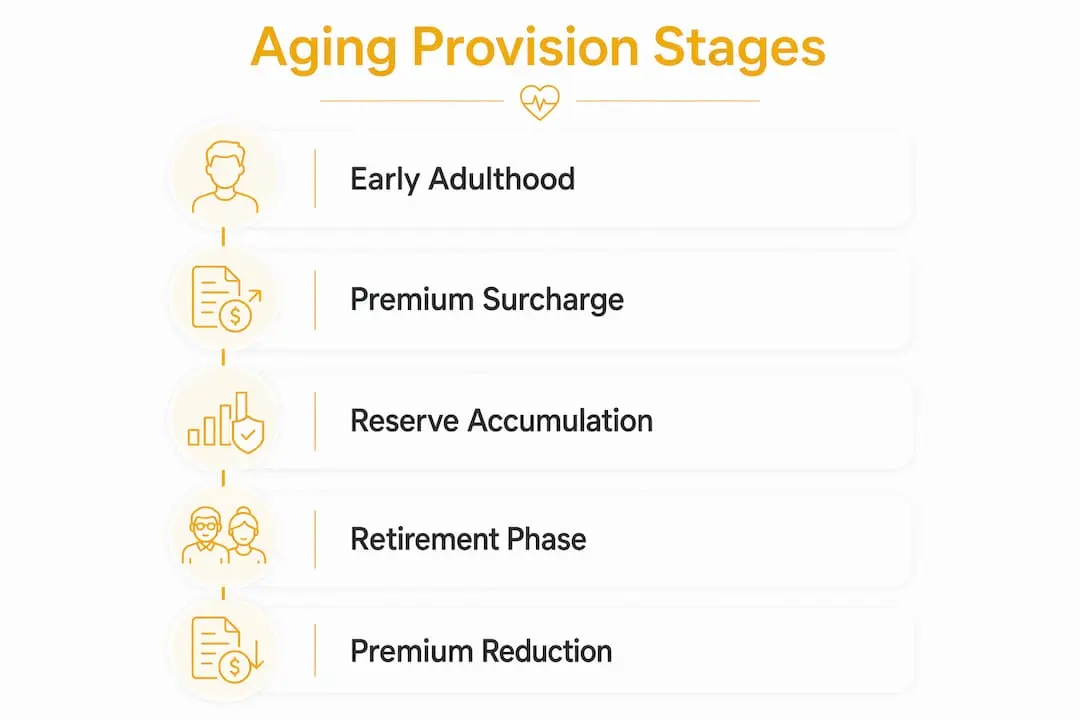 Aging Provision Stages

Early Adulthood

Premium Surcharge

Reserve Accumulation

Retirement Phase

Premium Reduction